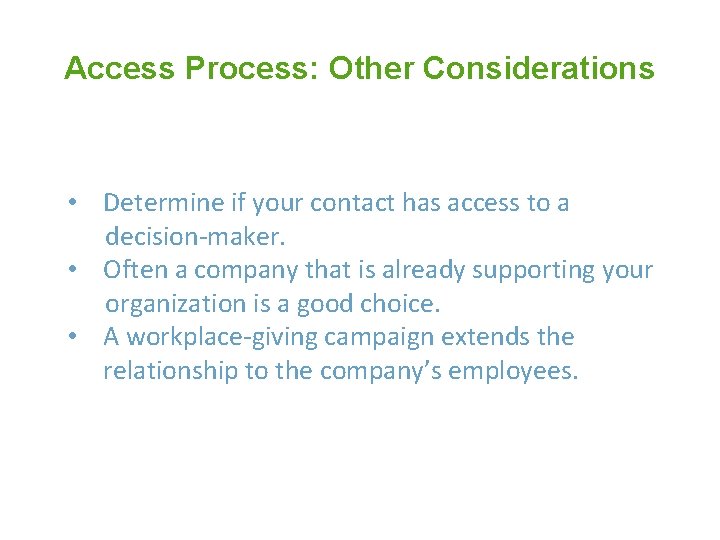 Access Process: Other Considerations

• Determine if your contact has access to a decision-maker.
• Often a company that is already supporting your organization is a good choice.
• A workplace-giving campaign extends the relationship to the company’s employees.